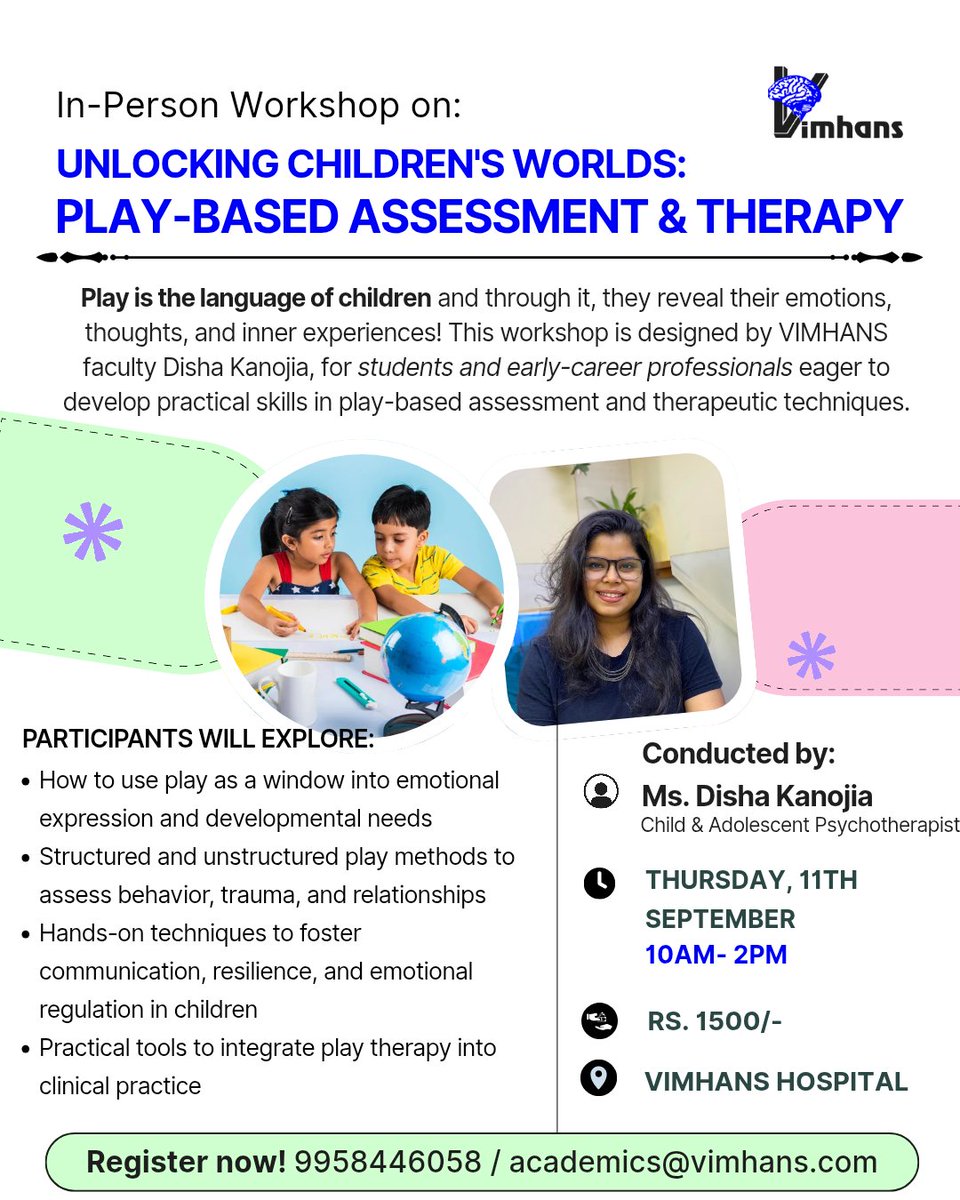 In-Person Workshop on:

Vimhans

UNLOCKING CHILDREN'S WORLDS:
PLAY-BASED ASSESSMENT & THERAPY

Play is the language of children and through it, they reveal their emotions, thoughts, and inner experiences! This workshop is designed by VIMHANS faculty Disha Kanojia, for students and early-career professionals eager to develop practical skills in play-based assessment and therapeutic techniques.

PARTICIPANTS WILL EXPLORE:
• How to use play as a window into emotional expression and developmental needs
• Structured and unstructured play methods to assess behavior, trauma, and relationships
• Hands-on techniques to foster communication, resilience, and emotional regulation in children
• Practical tools to integrate play therapy into clinical practice

Conducted by:
Ms. Disha Kanojia
Child & Adolescent Psychotherapist

THURSDAY, 11TH SEPTEMBER
10AM- 2PM

RS. 1500/-

VIMHANS HOSPITAL

Register now! 9958446058 / academics@vimhans.com